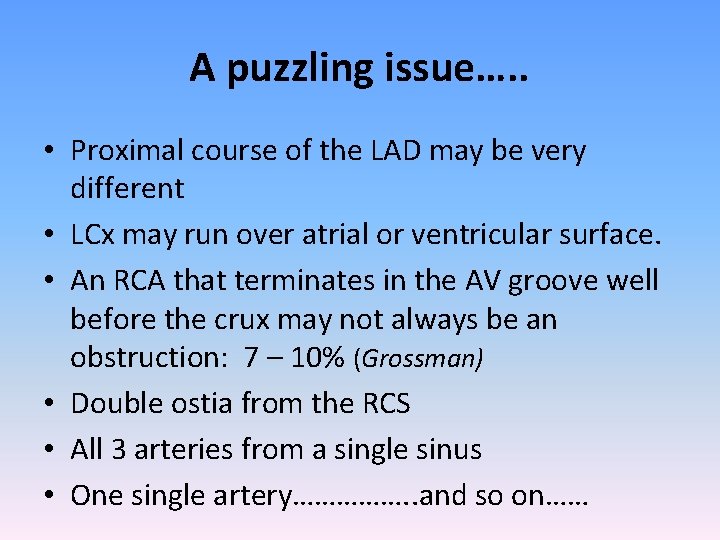 A puzzling issue…..

• Proximal course of the LAD may be very different
• LCx may run over atrial or ventricular surface.
• An RCA that terminates in the AV groove well before the crux may not always be an obstruction:  7 – 10% (Grossman)
• Double ostia from the RCS
• All 3 arteries from a single sinus
• One single artery……………..and so on……